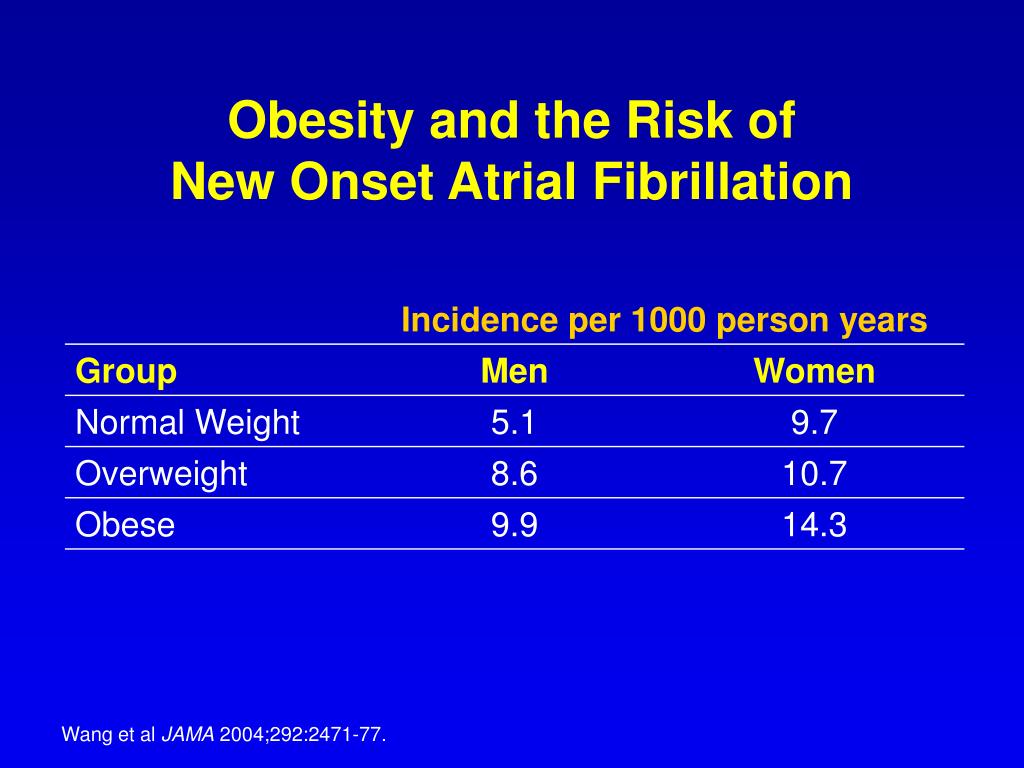 Obesity and the Risk of
New Onset Atrial Fibrillation

Incidence per 1000 person years

| Group | Men | Women |
|---|---|---|
| Normal Weight | 5.1 | 9.7 |
| Overweight | 8.6 | 10.7 |
| Obese | 9.9 | 14.3 |

Wang et al JAMA 2004;292:2471-77.